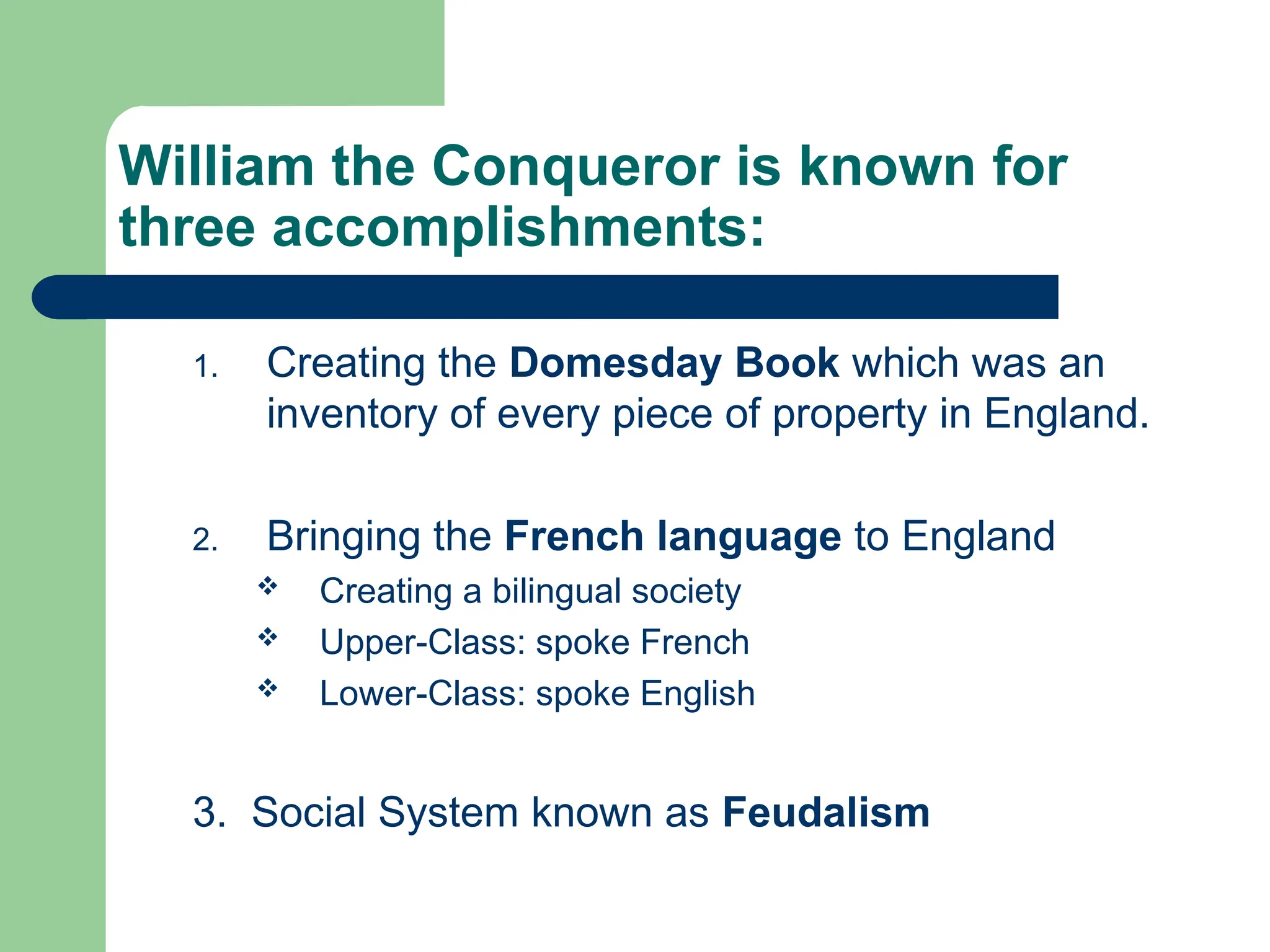 William the Conqueror is known for three accomplishments:

1. Creating the Domesday Book which was an inventory of every piece of property in England.

2. Bringing the French language to England
❖ Creating a bilingual society
❖ Upper-Class: spoke French
❖ Lower-Class: spoke English

3. Social System known as Feudalism